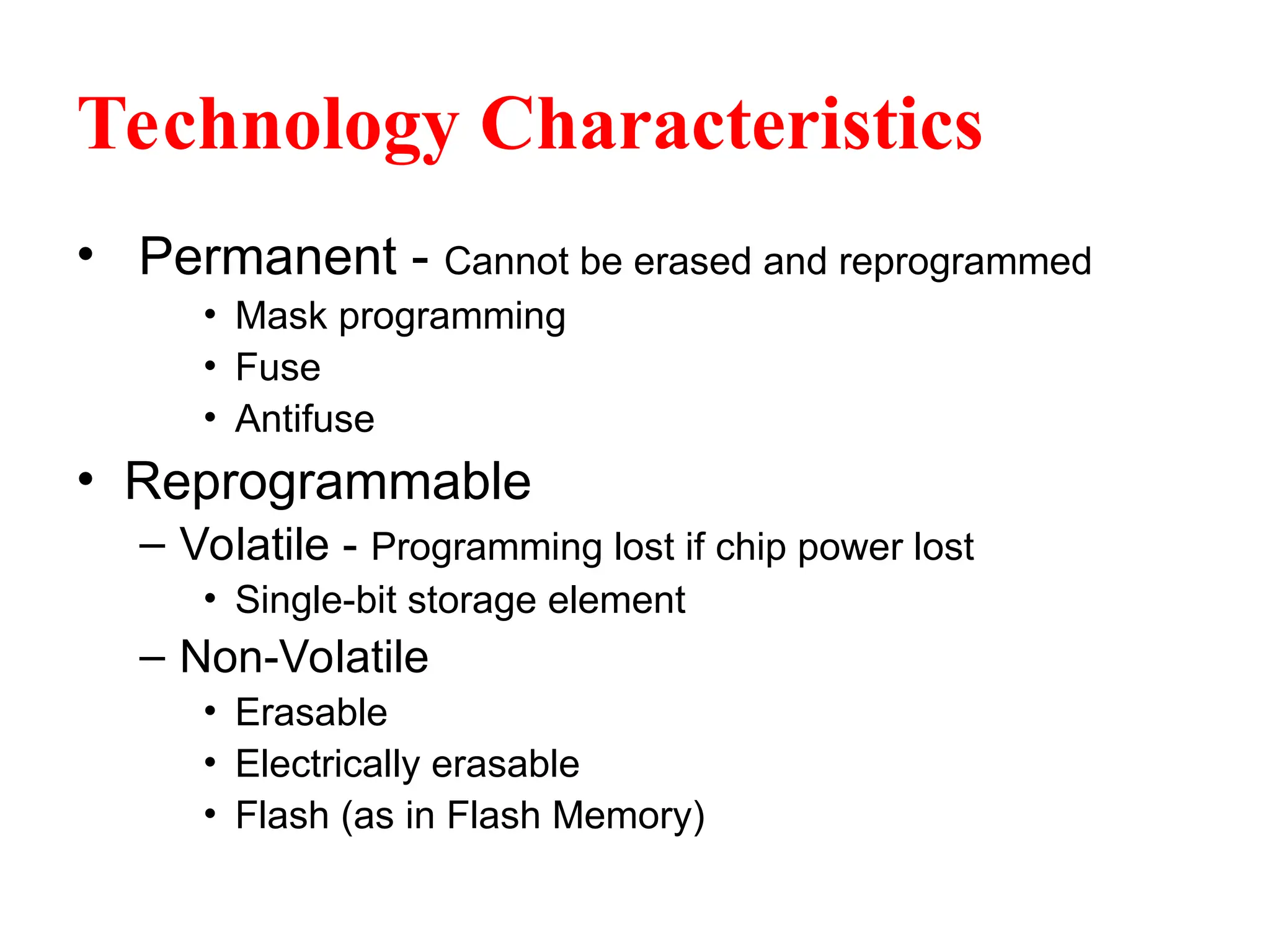 Technology Characteristics

• Permanent - Cannot be erased and reprogrammed
  • Mask programming
  • Fuse
  • Antifuse
• Reprogrammable
  – Volatile - Programming lost if chip power lost
    • Single-bit storage element
  – Non-Volatile
    • Erasable
    • Electrically erasable
    • Flash (as in Flash Memory)